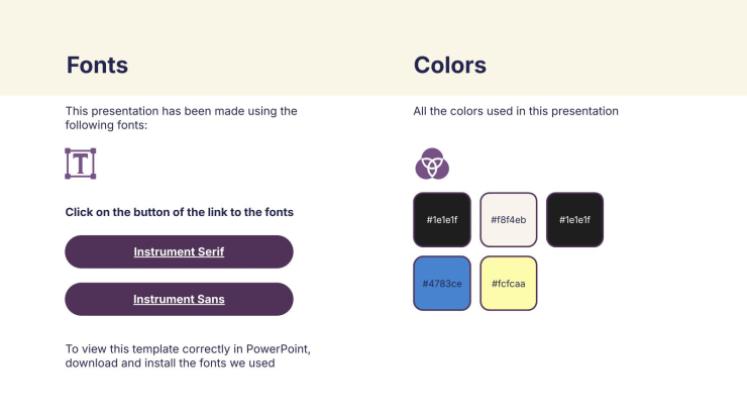 Fonts

This presentation has been made using the following fonts:

Click on the button of the link to the fonts

Instrument Serif

Instrument Sans

To view this template correctly in PowerPoint, download and install the fonts we used

Colors

All the colors used in this presentation

#1e1e1f

#f8f4eb

#1e1e1f

#4783ce

#fcfcaa